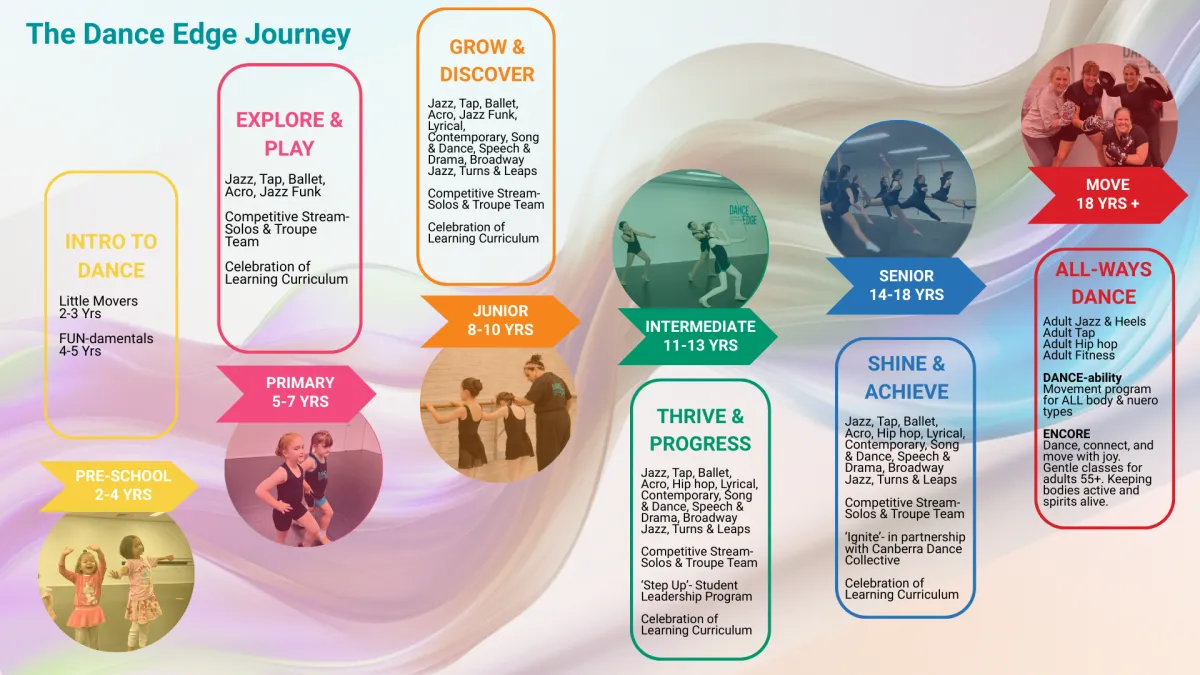 The Dance Edge Journey

INTRO TO DANCE

Little Movers
2-3 Yrs

FUN-damentals
4-5 Yrs

PRE-SCHOOL
2-4 YRS

EXPLORE & PLAY

Jazz, Tap, Ballet, Acro, Jazz Funk

Competitive Stream- Solos & Troupe Team

Celebration of Learning Curriculum

PRIMARY
5-7 YRS

GROW & DISCOVER

Jazz, Tap, Ballet, Acro, Jazz Funk, Lyrical, Contemporary, Song & Dance, Speech & Drama, Broadway Jazz, Turns & Leaps

Competitive Stream- Solos & Troupe Team

Celebration of Learning Curriculum

JUNIOR
8-10 YRS

DANCE EDGE

INTERMEDIATE
11-13 YRS

THRIVE & PROGRESS

Jazz, Tap, Ballet, Acro, Hip hop, Lyrical, Contemporary, Song & Dance, Speech & Drama, Broadway Jazz, Turns & Leaps

Competitive Stream- Solos & Troupe Team

'Step Up'- Student Leadership Program

Celebration of Learning Curriculum

SENIOR
14-18 YRS

SHINE & ACHIEVE

Jazz, Tap, Ballet, Acro, Hip hop, Lyrical, Contemporary, Song & Dance, Speech & Drama, Broadway Jazz, Turns & Leaps

Competitive Stream- Solos & Troupe Team

'Ignite'- in partnership with Canberra Dance Collective

Celebration of Learning Curriculum

MOVE
18 YRS +

ALL-WAYS DANCE

Adult Jazz & Heels
Adult Tap
Adult Hip hop
Adult Fitness

DANCE-ability
Movement program for ALL body & nuero types

ENCORE
Dance, connect, and move with joy. Gentle classes for adults 55+. Keeping bodies active and spirits alive.